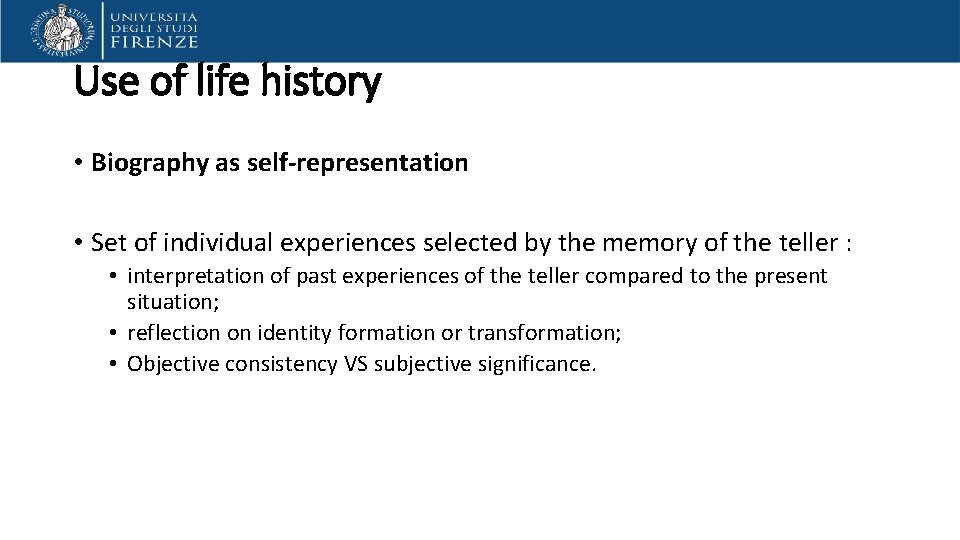 UNIVERSITÀ DEGLI STUDI FIRENZE

Use of life history

• Biography as self-representation

• Set of individual experiences selected by the memory of the teller :
• interpretation of past experiences of the teller compared to the present situation;
• reflection on identity formation or transformation;
• Objective consistency VS subjective significance.